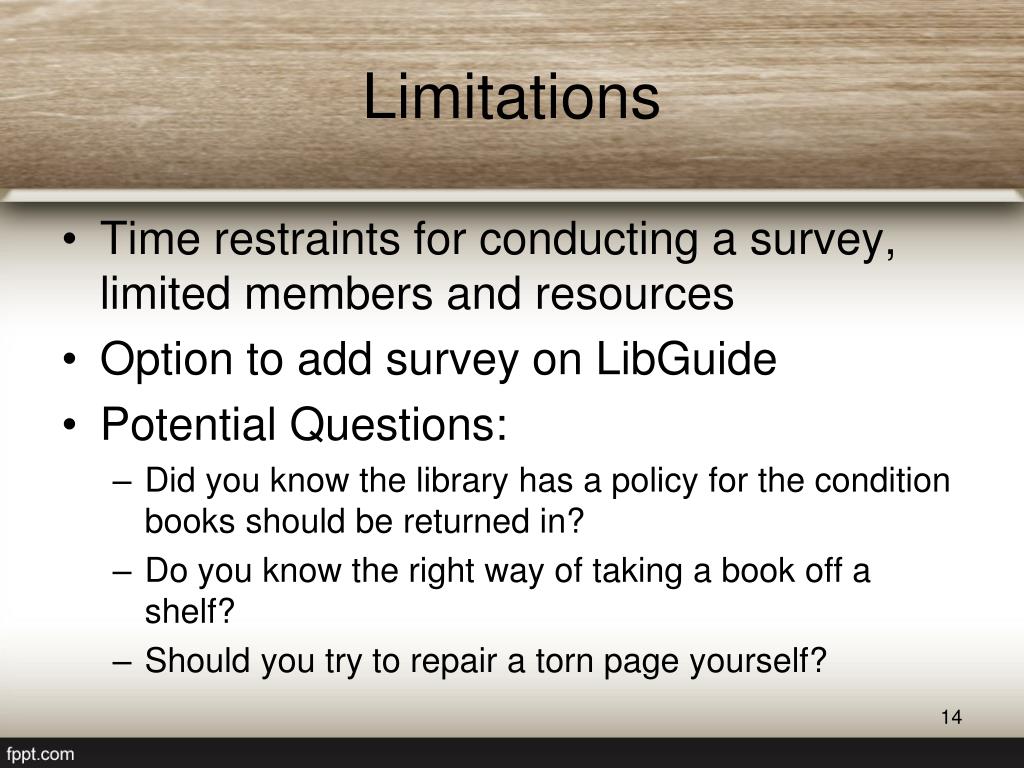 Limitations

• Time restraints for conducting a survey, limited members and resources
• Option to add survey on LibGuide
• Potential Questions:
– Did you know the library has a policy for the condition books should be returned in?
– Do you know the right way of taking a book off a shelf?
– Should you try to repair a torn page yourself?

14

fppt.com